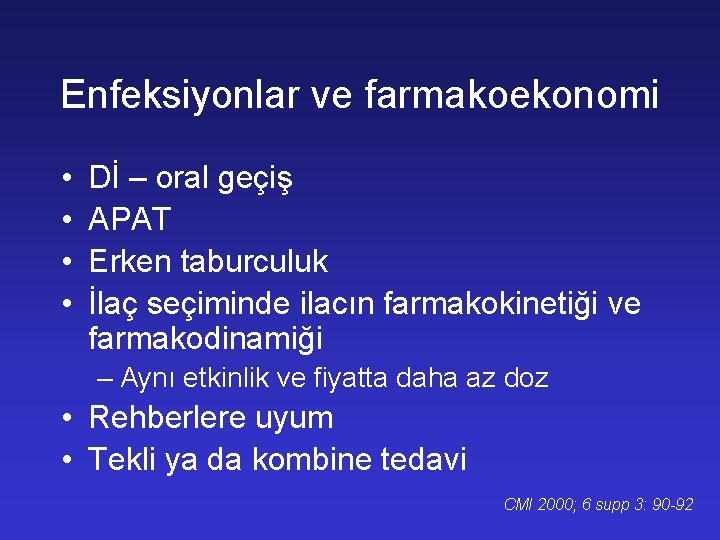 Enfeksiyonlar ve farmakoekonomi

• Dİ – oral geçiş
• APAT
• Erken taburculuk
• İlaç seçiminde ilacın farmakokinetiği ve farmakodinamiği
– Aynı etkinlik ve fiyatta daha az doz
• Rehberlere uyum
• Tekli ya da kombine tedavi

CMI 2000; 6 supp 3: 90-92